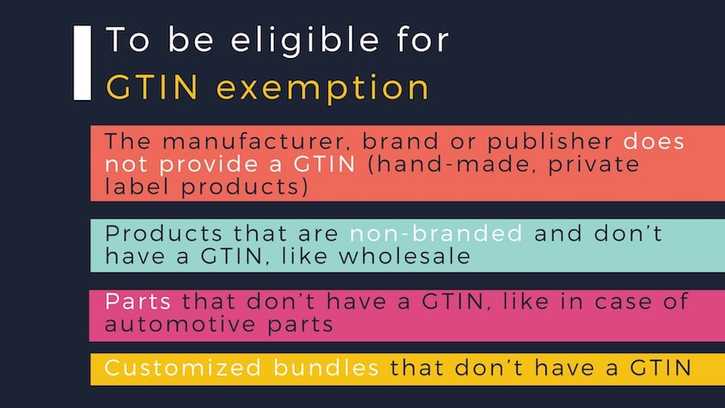 To be eligible for
GTIN exemption

The manufacturer, brand or publisher does not provide a GTIN (hand-made, private label products)

Products that are non-branded and don't have a GTIN, like wholesale

Parts that don't have a GTIN, like in case of automotive parts

Customized bundles that don't have a GTIN